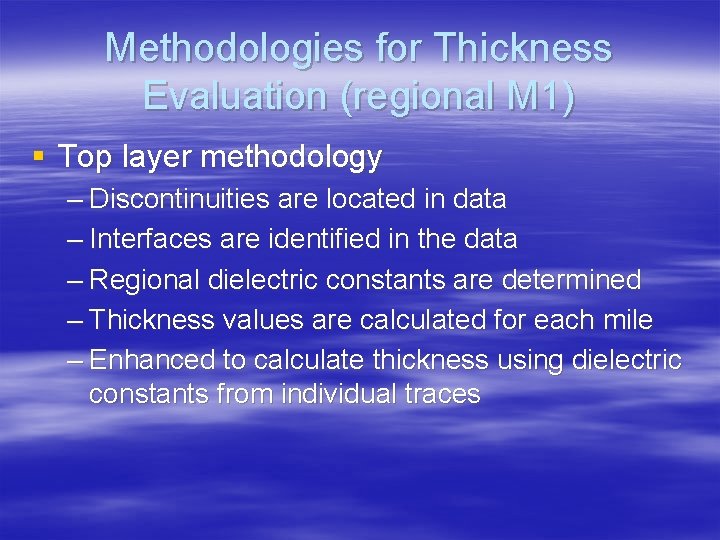 Methodologies for Thickness Evaluation (regional M1)

▪ Top layer methodology
– Discontinuities are located in data
– Interfaces are identified in the data
– Regional dielectric constants are determined
– Thickness values are calculated for each mile
– Enhanced to calculate thickness using dielectric constants from individual traces